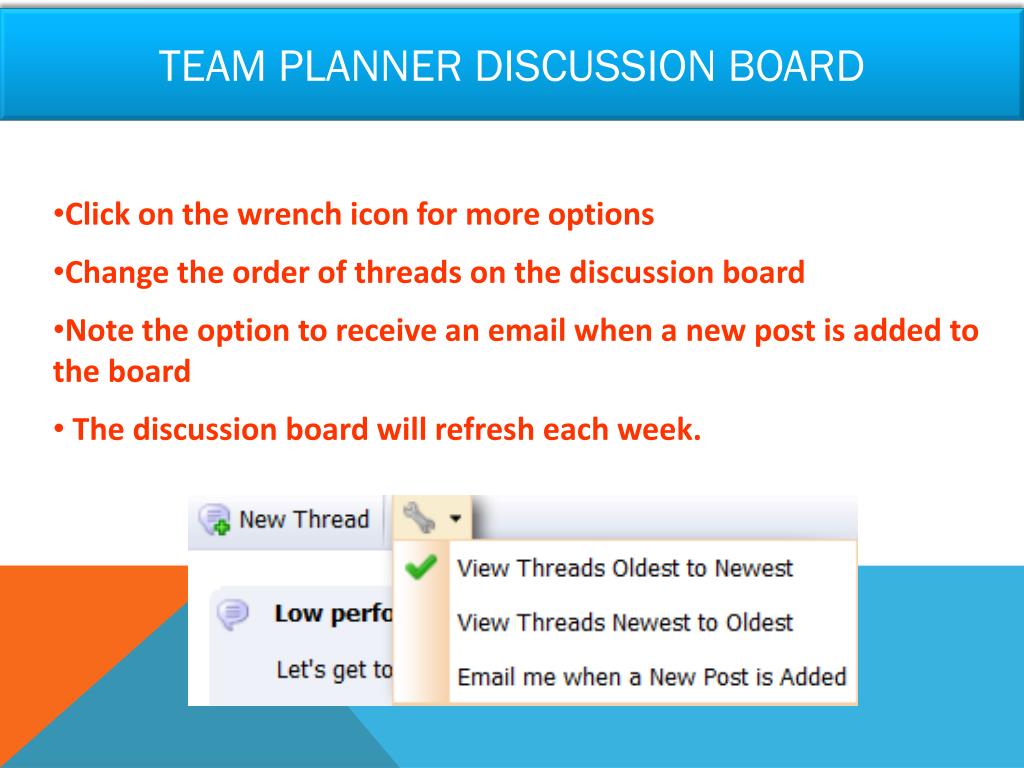 TEAM PLANNER DISCUSSION BOARD

•Click on the wrench icon for more options

•Change the order of threads on the discussion board

•Note the option to receive an email when a new post is added to the board

• The discussion board will refresh each week.

New Thread

View Threads Oldest to Newest

View Threads Newest to Oldest

Email me when a New Post is Added

Low perfo

Let's get to